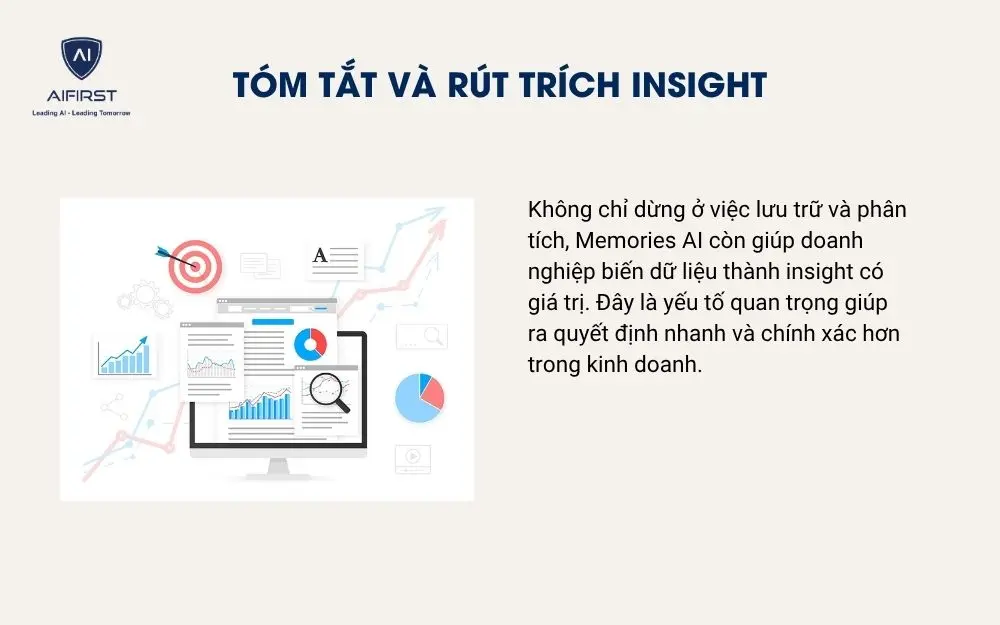 AI
AIFIRST
Leading AI - Leading Tomorrow

TÓM TẮT VÀ RÚT TRÍCH INSIGHT

A

Không chỉ dừng ở việc lưu trữ và phân tích, Memories AI còn giúp doanh nghiệp biến dữ liệu thành insight có giá trị. Đây là yếu tố quan trọng giúp ra quyết định nhanh và chính xác hơn trong kinh doanh.